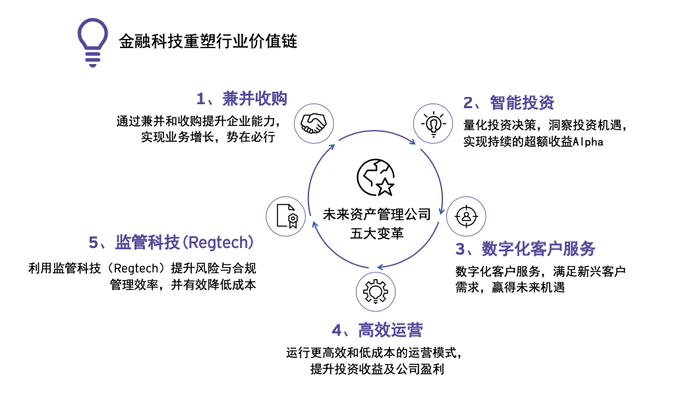 金融科技重塑行业价值链

1、兼并收购

通过兼并和收购提升企业能力，实现业务增长，势在必行

2、智能投资

量化投资决策，洞察投资机遇，实现持续的超额收益Alpha

未来资产管理公司五大变革

3、数字化客户服务

数字化客户服务，满足新兴客户需求，赢得未来机遇

4、高效运营

运行更高效和低成本的运营模式，提升投资收益及公司盈利

5、监管科技（Regtech）

利用监管科技（Regtech）提升风险与合规管理效率，并有效降低成本